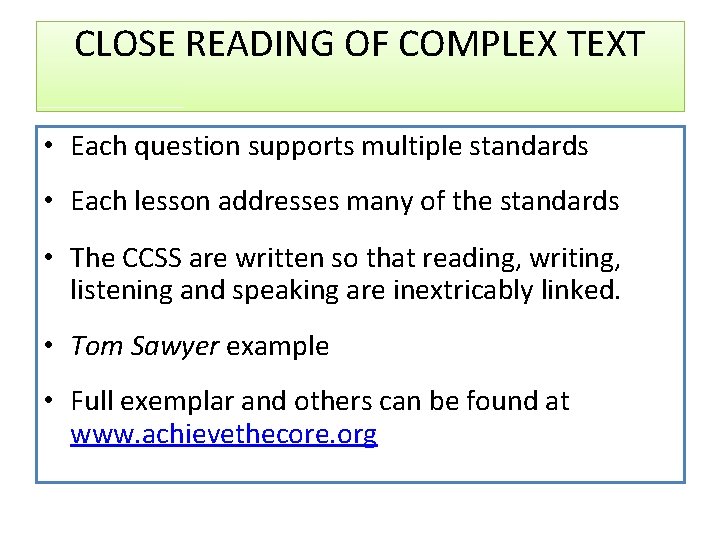 CLOSE READING OF COMPLEX TEXT

• Each question supports multiple standards

• Each lesson addresses many of the standards

• The CCSS are written so that reading, writing, listening and speaking are inextricably linked.

• Tom Sawyer example

• Full exemplar and others can be found at www.achievethecore.org